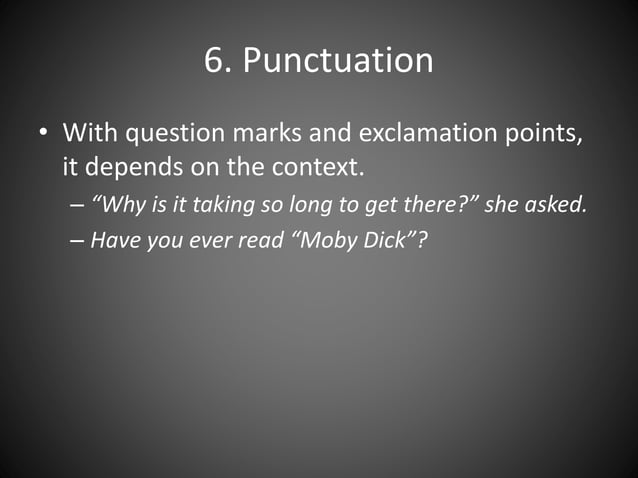 6. Punctuation

• With question marks and exclamation points, it depends on the context.

– “Why is it taking so long to get there?” she asked.

– Have you ever read “Moby Dick”?